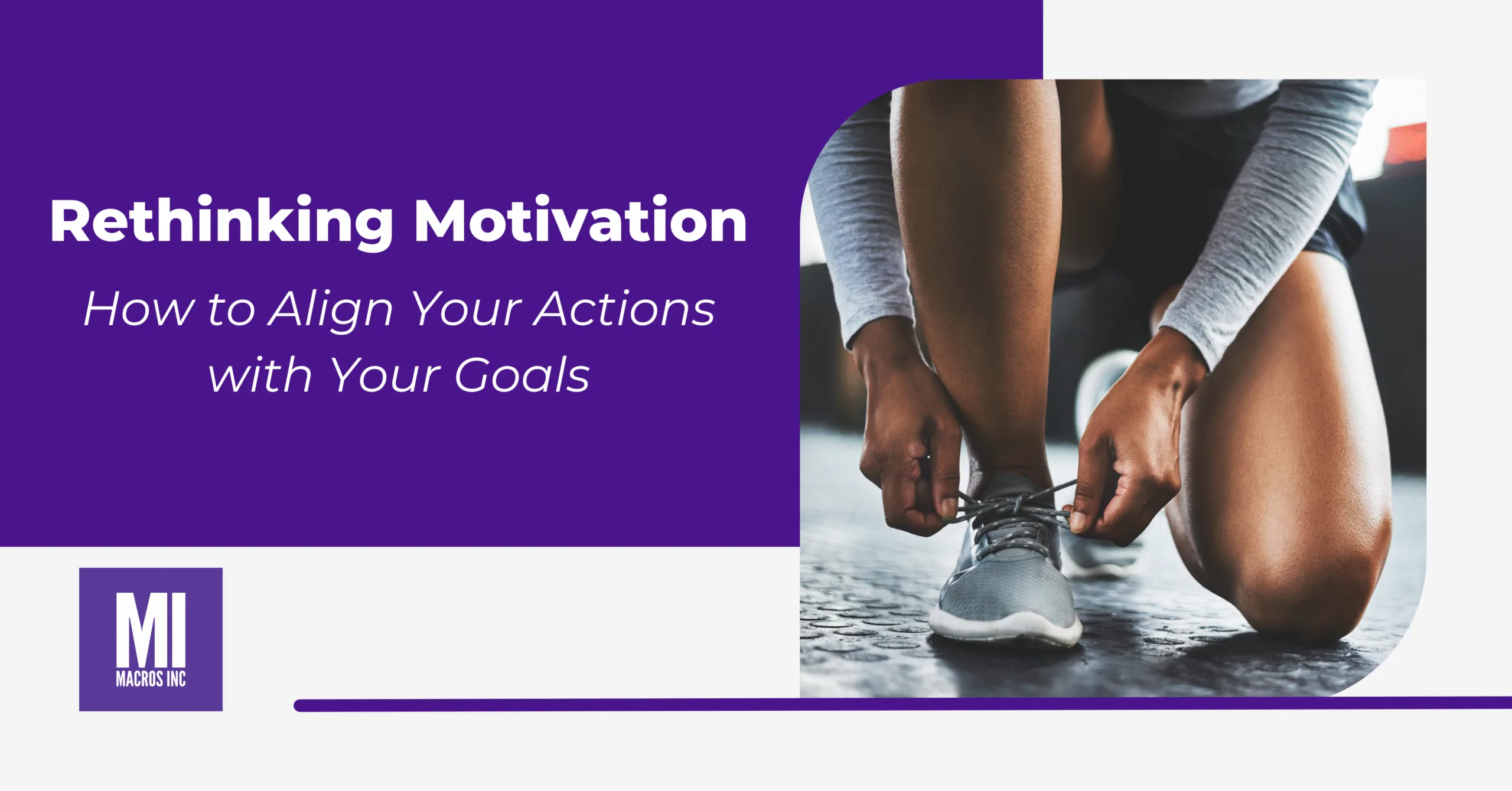 Rethinking Motivation

How to Align Your Actions with Your Goals

MI
MACROS INC